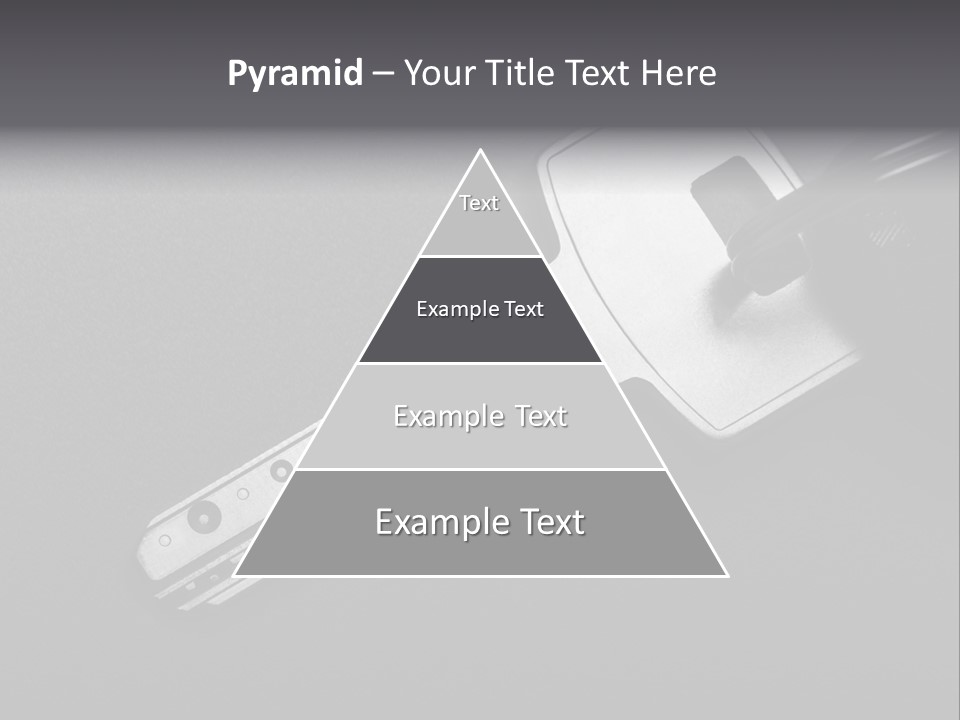 Pyramid – Your Title Text Here

Text

Example Text

Example Text

Example Text